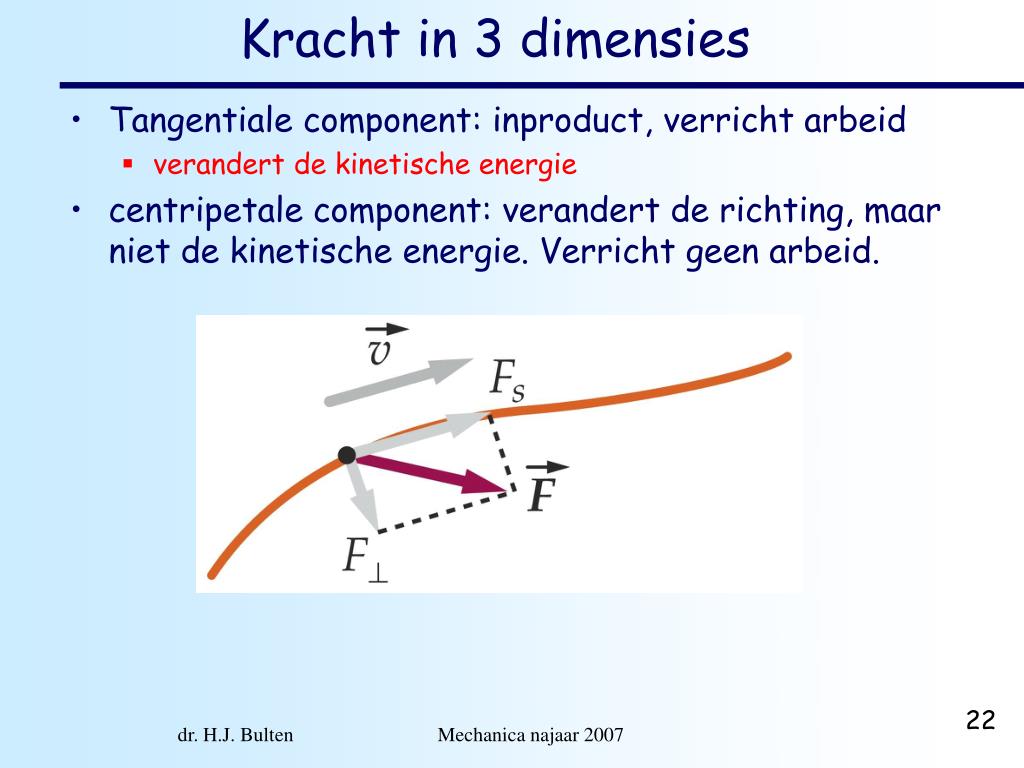 Kracht in 3 dimensies

• Tangentiale component: inproduct, verricht arbeid
  ▪ verandert de kinetische energie
• centripetale component: verandert de richting, maar niet de kinetische energie. Verricht geen arbeid.

$\vec{v}$

$F_s$

$\vec{F}$

$F_\perp$

dr. H.J. Bulten

Mechanica najaar 2007

22